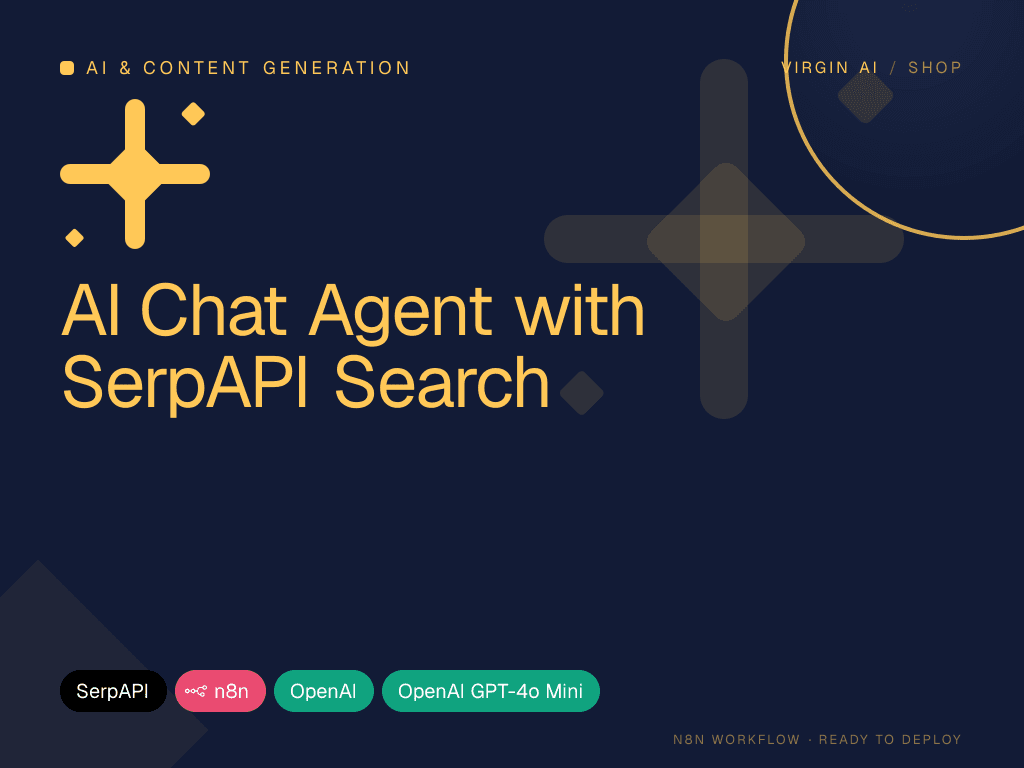 AI & CONTENT GENERATION

VIRGIN AI / SHOP

AI Chat Agent with SerpAPI Search

SerpAPI n8n OpenAI OpenAI GPT-4o Mini

N8N WORKFLOW · READY TO DEPLOY